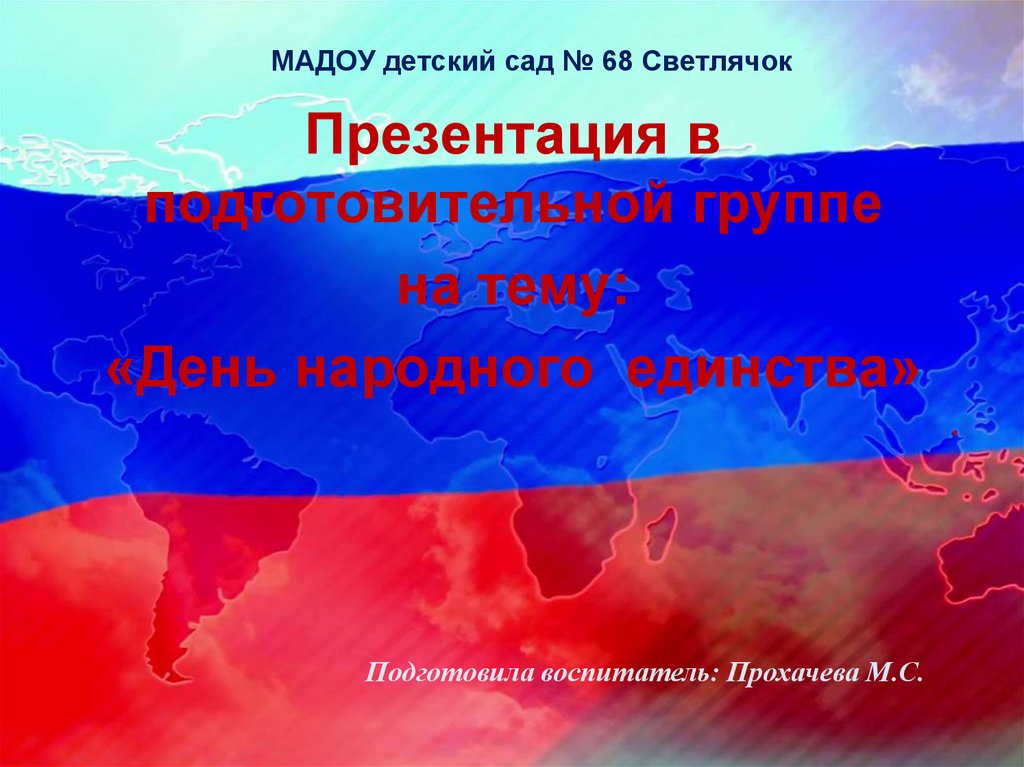 МАДОУ детский сад № 68 Светлячок

Презентация в подготовительной группе на тему: «День народного единства»

Подготовила воспитатель: Прохачева М.С.